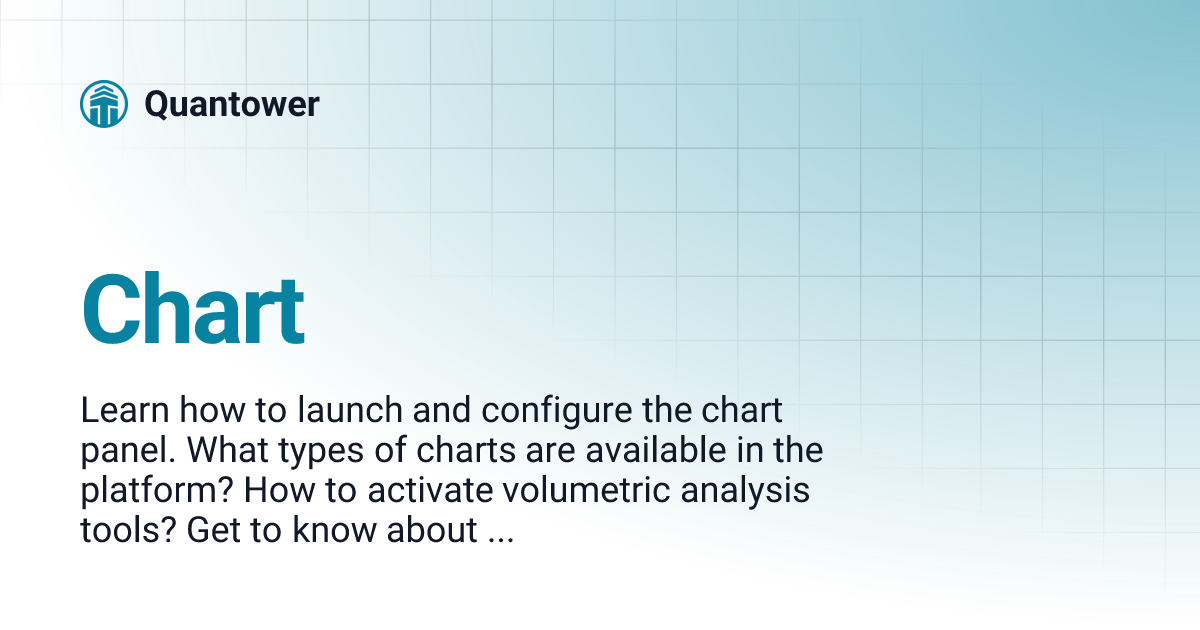 Quantower

Chart

Learn how to launch and configure the chart panel. What types of charts are available in the platform? How to activate volumetric analysis tools? Get to know about ...